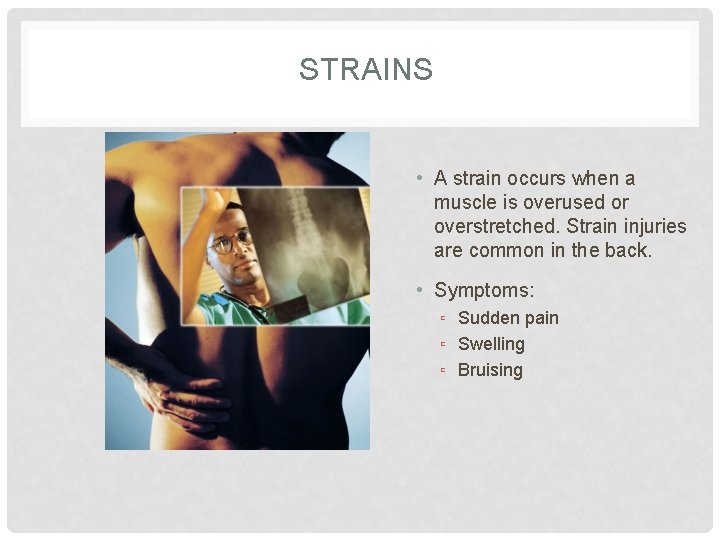 STRAINS

• A strain occurs when a muscle is overused or overstretched. Strain injuries are common in the back.

• Symptoms:
▫ Sudden pain
▫ Swelling
▫ Bruising